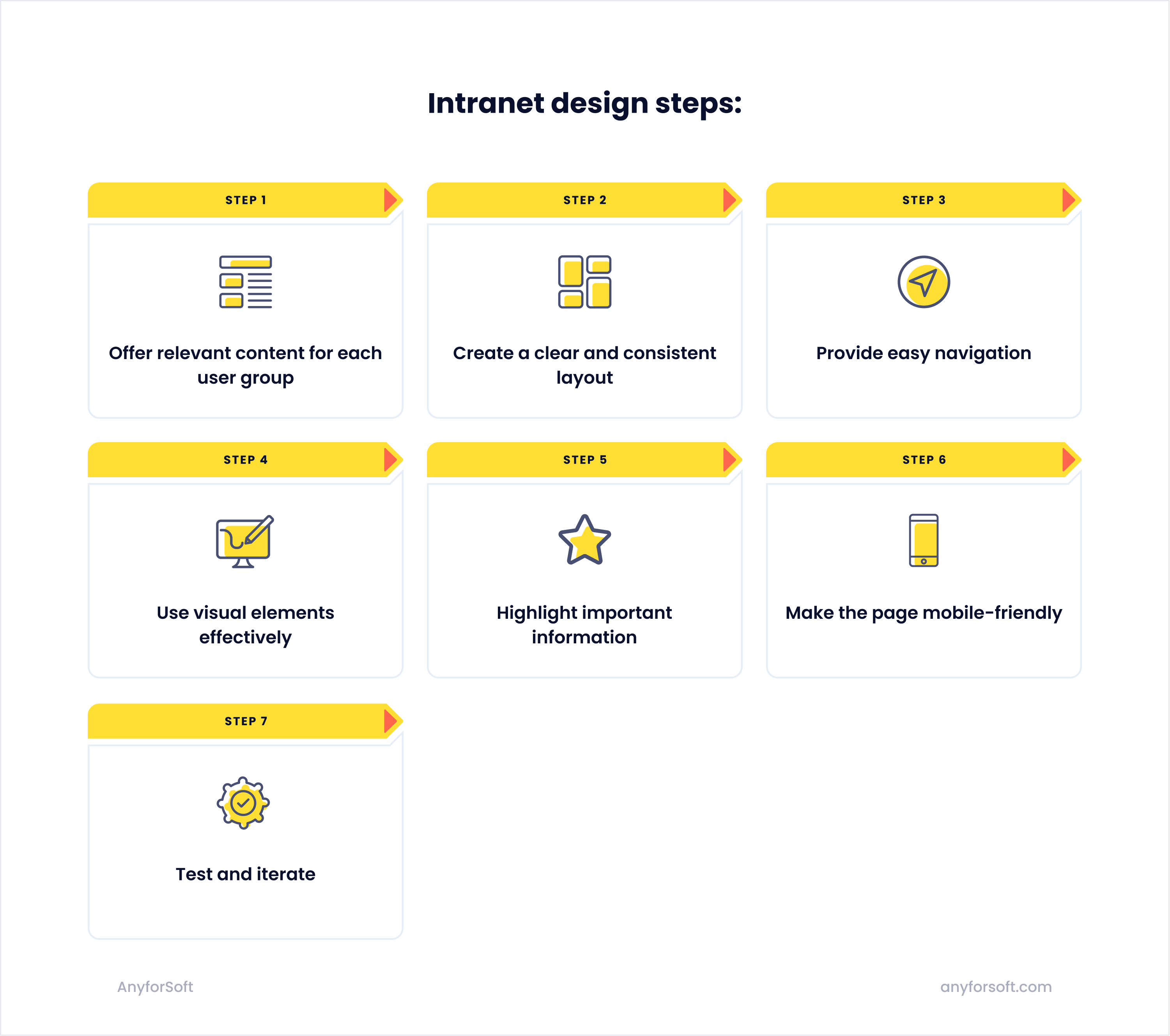 Intranet design steps:

STEP 1

Offer relevant content for each user group

STEP 2

Create a clear and consistent layout

STEP 3

Provide easy navigation

STEP 4

Use visual elements effectively

STEP 5

Highlight important information

STEP 6

Make the page mobile-friendly

STEP 7

Test and iterate

AnyforSoft

anyforsoft.com